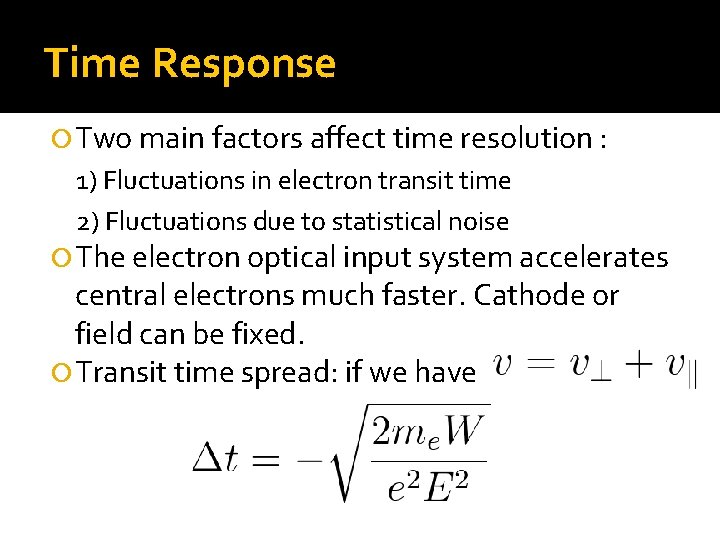 Time Response

Two main factors affect time resolution :

1) Fluctuations in electron transit time

2) Fluctuations due to statistical noise

The electron optical input system accelerates central electrons much faster. Cathode or field can be fixed.

Transit time spread: if we have $v = v_{\perp} + v_{\parallel}$

$\Delta t = -\sqrt{\frac{2m_e W}{e^2 E^2}}$